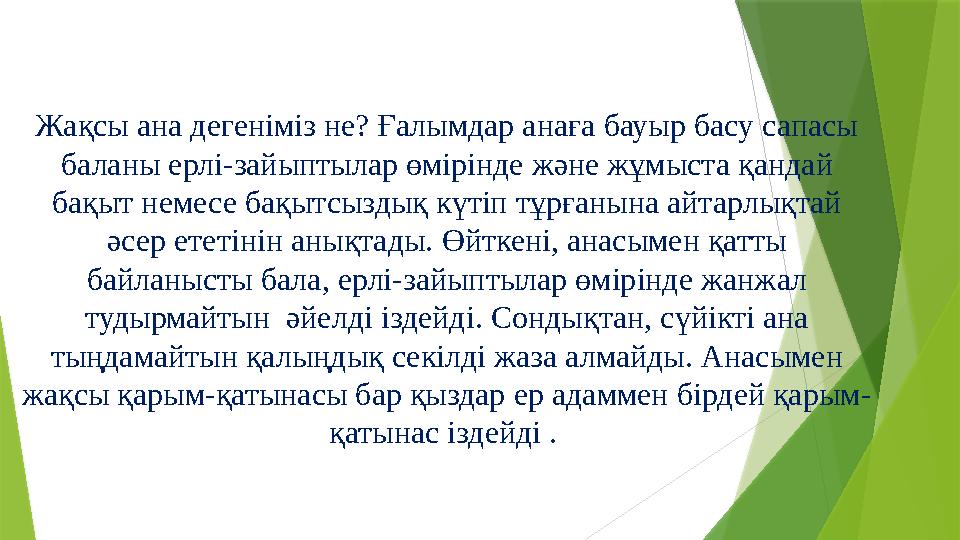 Жақсы ана дегеніміз не? Ғалымдар анаға бауыр басу сапасы баланы ерлі-зайыптылар өмірінде және жұмыста қандай бақыт немесе бақытсыздық күтіп тұрғанына айтарлықтай әсер ететінін анықтады. Өйткені, анасымен қатты байланысты бала, ерлі-зайыптылар өмірінде жанжал тудырмайтын әйелді іздейді. Сондықтан, сүйікті ана тыңдамайтын қалыңдық секілді жаза алмайды. Анасымен жақсы қарым-қатынасы бар қыздар ер адаммен бірдей қарым-қатынас іздейді .